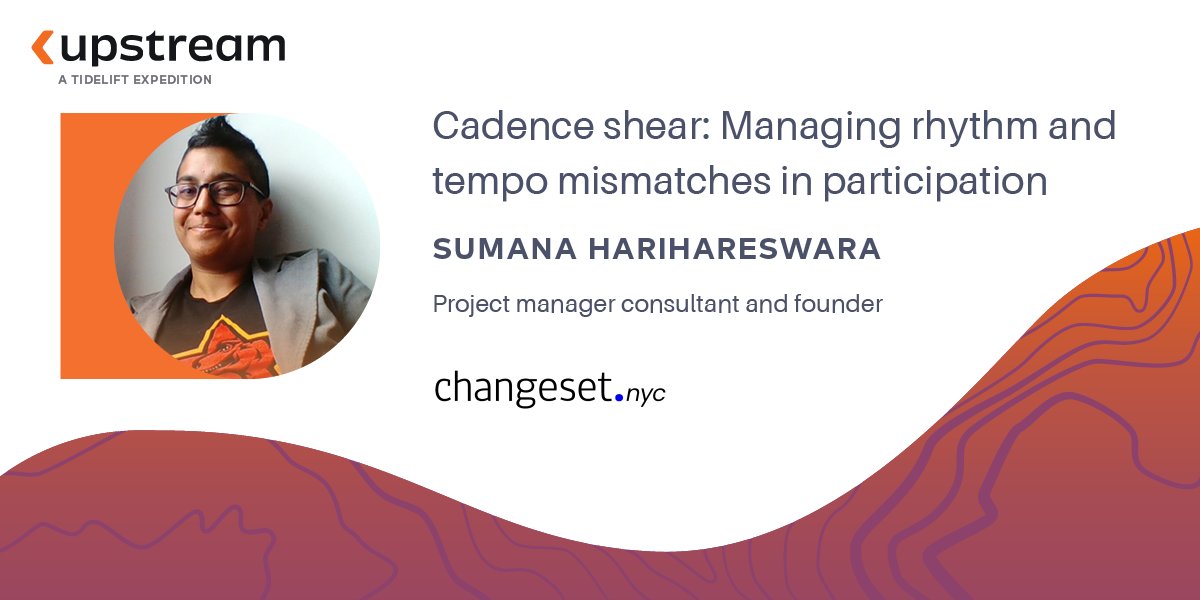 upstream
A TIDELIFT EXPEDITION

Cadence shear: Managing rhythm and tempo mismatches in participation

SUMANA HARIHARESWARA

Project manager consultant and founder

changeset.nyc